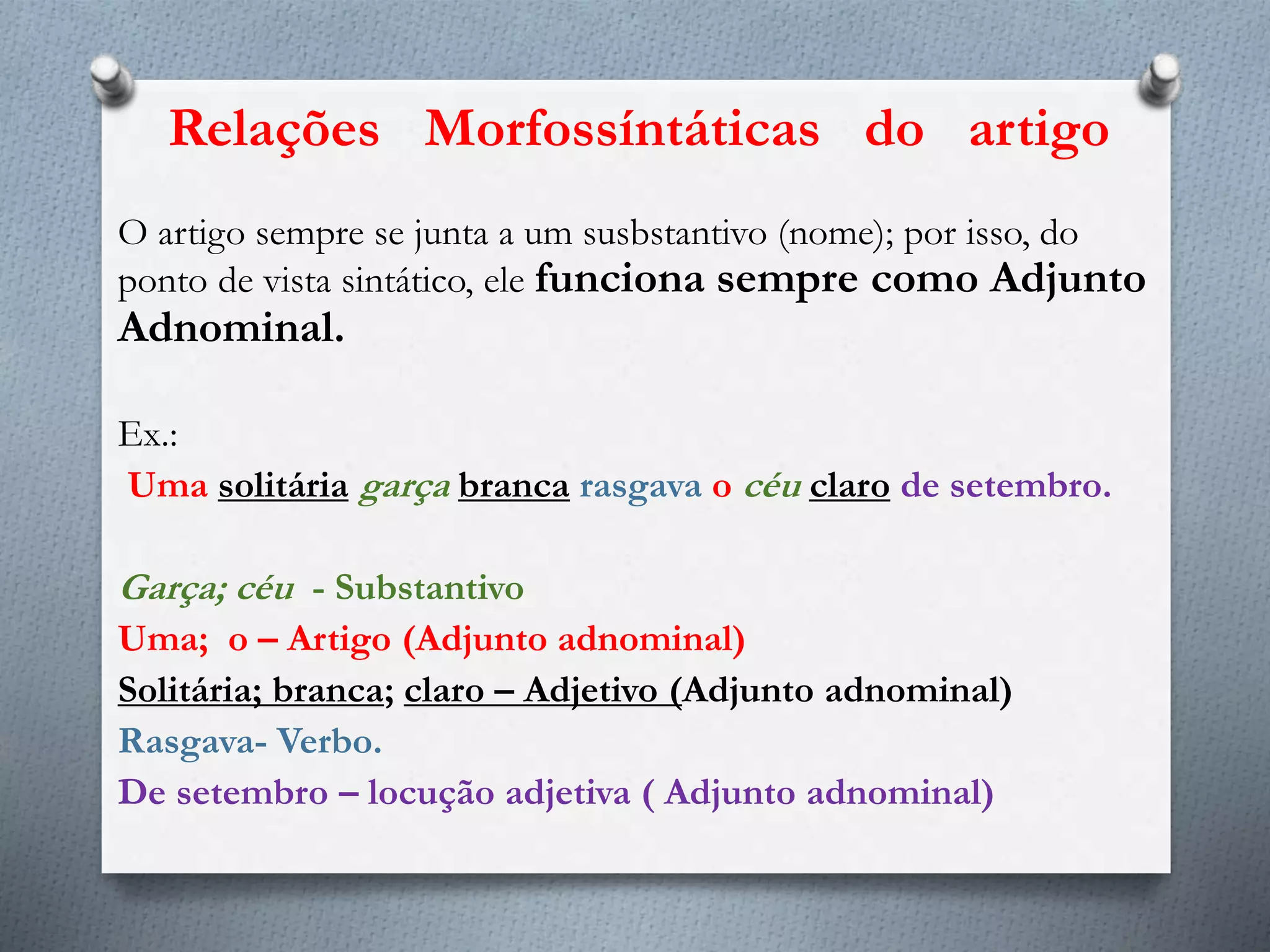 Relações Morfossíntáticas do artigo

O artigo sempre se junta a um susbstantivo (nome); por isso, do ponto de vista sintático, ele funciona sempre como Adjunto Adnominal.

Ex.:
Uma solitária garça branca rasgava o céu claro de setembro.

Garça; céu - Substantivo
Uma; o – Artigo (Adjunto adnominal)
Solitária; branca; claro – Adjetivo (Adjunto adnominal)
Rasgava- Verbo.
De setembro – locução adjetiva ( Adjunto adnominal)